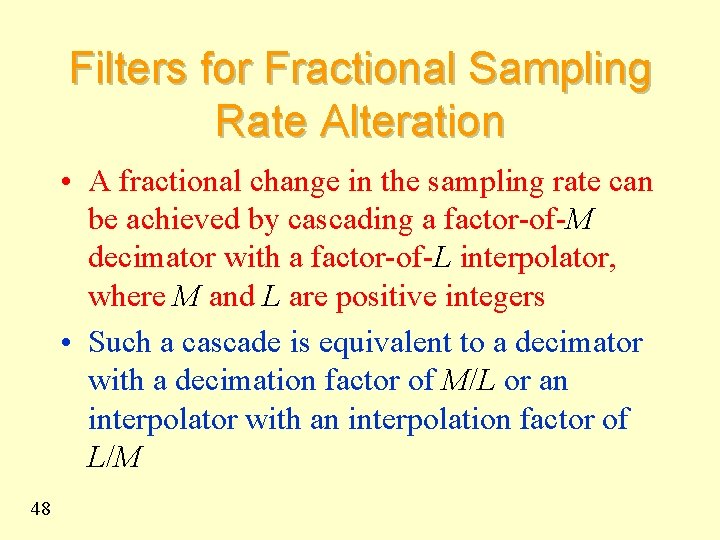 Filters for Fractional Sampling Rate Alteration

• A fractional change in the sampling rate can be achieved by cascading a factor-of-$M$ decimator with a factor-of-$L$ interpolator, where $M$ and $L$ are positive integers

• Such a cascade is equivalent to a decimator with a decimation factor of $M/L$ or an interpolator with an interpolation factor of $L/M$

48